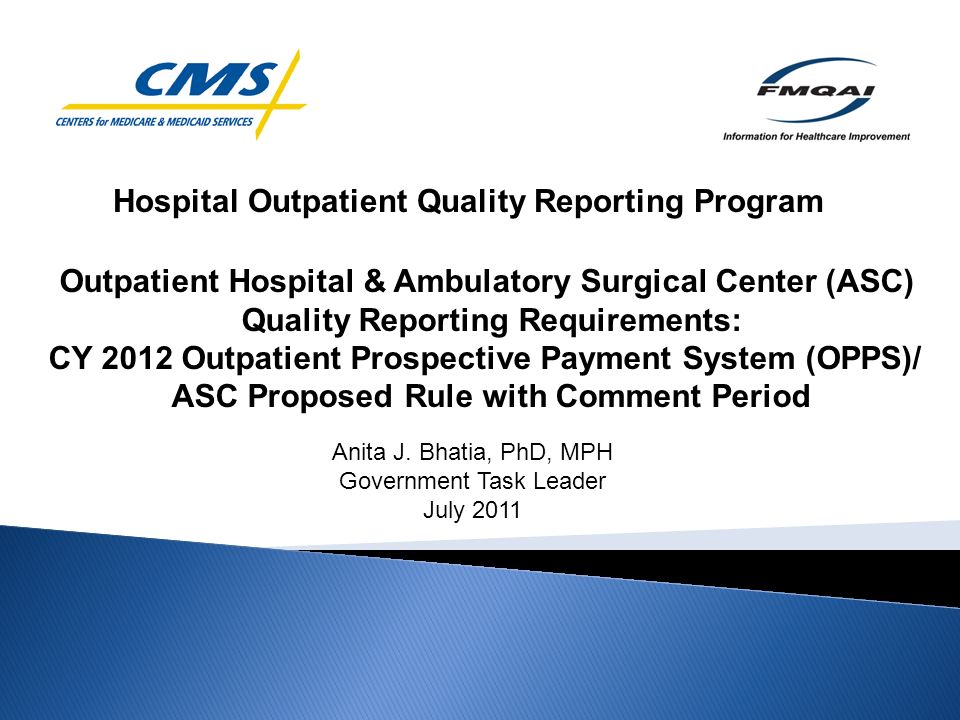 CMS
CENTERS for MEDICARE & MEDICAID SERVICES

FMQAI
Information for Healthcare Improvement

Hospital Outpatient Quality Reporting Program

Outpatient Hospital & Ambulatory Surgical Center (ASC) Quality Reporting Requirements:
CY 2012 Outpatient Prospective Payment System (OPPS)/ ASC Proposed Rule with Comment Period

Anita J. Bhatia, PhD, MPH
Government Task Leader
July 2011